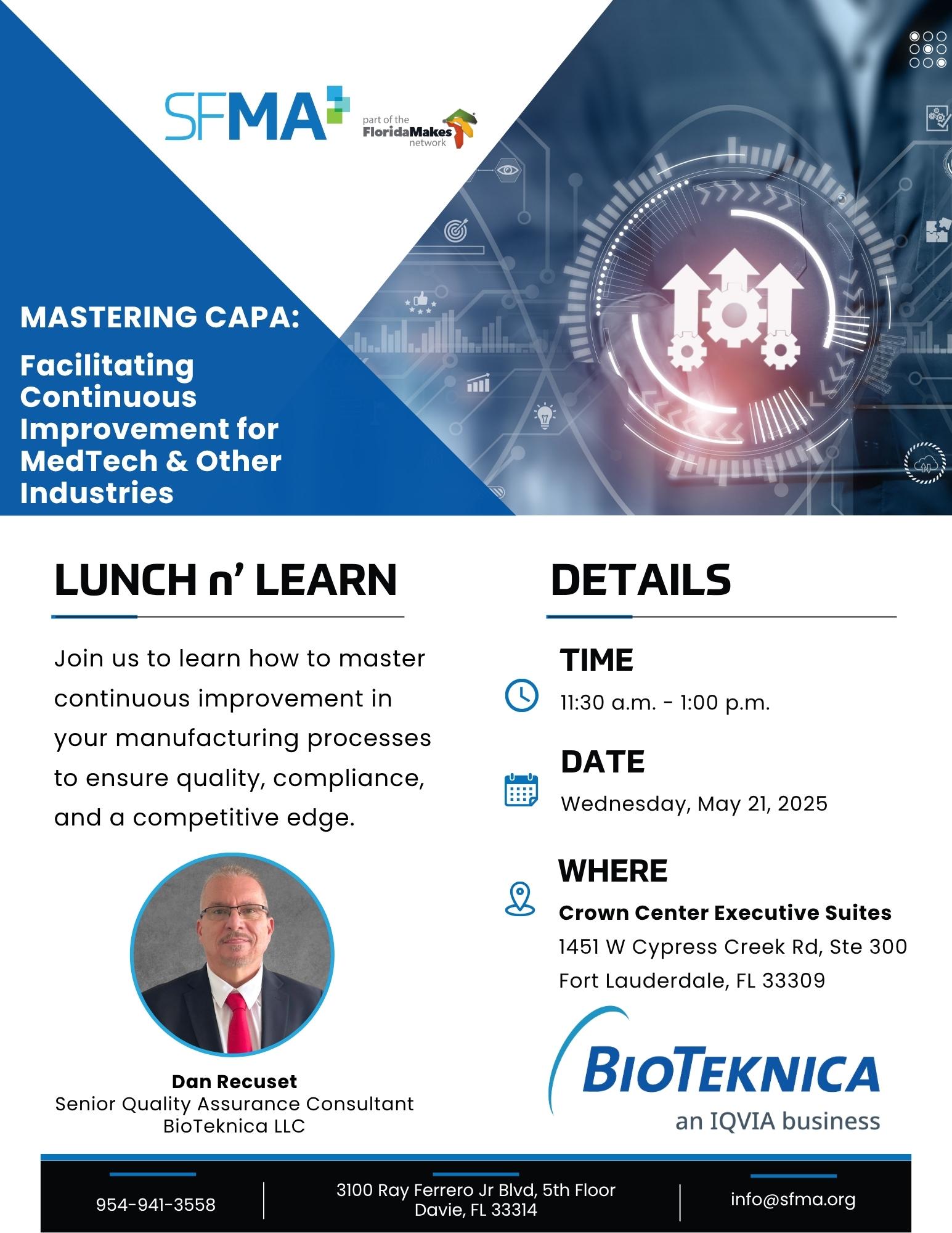 SFMA

part of the FloridaMakes network

MASTERING CAPA:

Facilitating Continuous Improvement for MedTech & Other Industries

LUNCH n' LEARN

Join us to learn how to master continuous improvement in your manufacturing processes to ensure quality, compliance, and a competitive edge.

Dan Recuset
Senior Quality Assurance Consultant
BioTeknica LLC

DETAILS

TIME
11:30 a.m. - 1:00 p.m.

DATE
Wednesday, May 21, 2025

WHERE
Crown Center Executive Suites
1451 W Cypress Creek Rd, Ste 300
Fort Lauderdale, FL 33309

BIOTEKNICA
an IQVIA business

954-941-3558

3100 Ray Ferrero Jr Blvd, 5th Floor
Davie, FL 33314

info@sfma.org